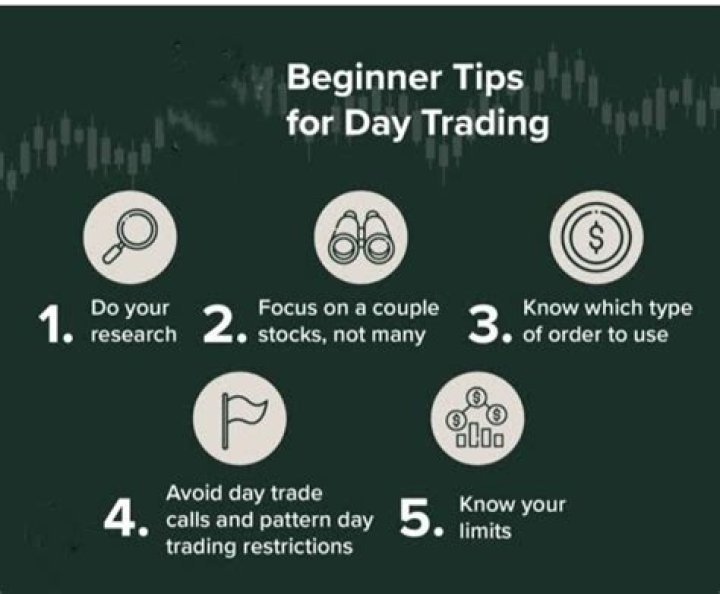 Beginner Tips for Day Trading

1. Do your research

2. Focus on a couple stocks, not many

3. Know which type of order to use

4. Avoid day trade calls and pattern day trading restrictions

5. Know your limits